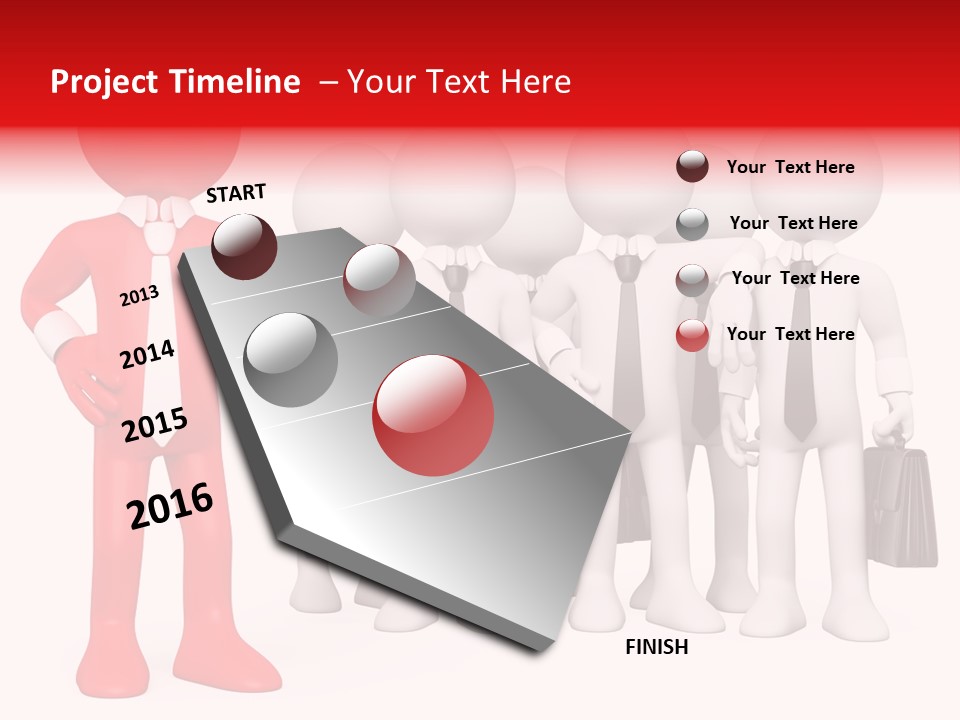 Project Timeline – Your Text Here

START

2013

2014

2015

2016

FINISH

Your Text Here

Your Text Here

Your Text Here

Your Text Here